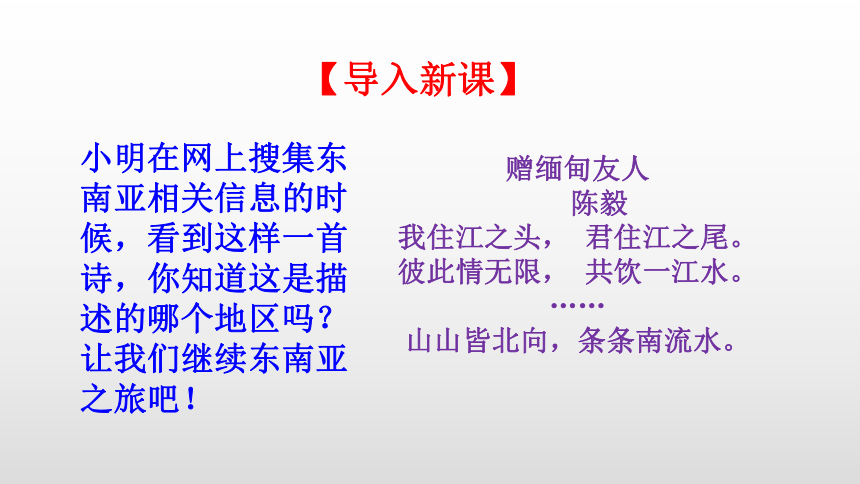 【导入新课】

小明在网上搜集东南亚相关信息的时候，看到这样一首诗，你知道这是描述的哪个地区吗？让我们继续东南亚之旅吧！

赠缅甸友人
陈毅
我住江之头， 君住江之尾。
彼此情无限， 共饮一江水。
……
山山皆北向，条条南流水。